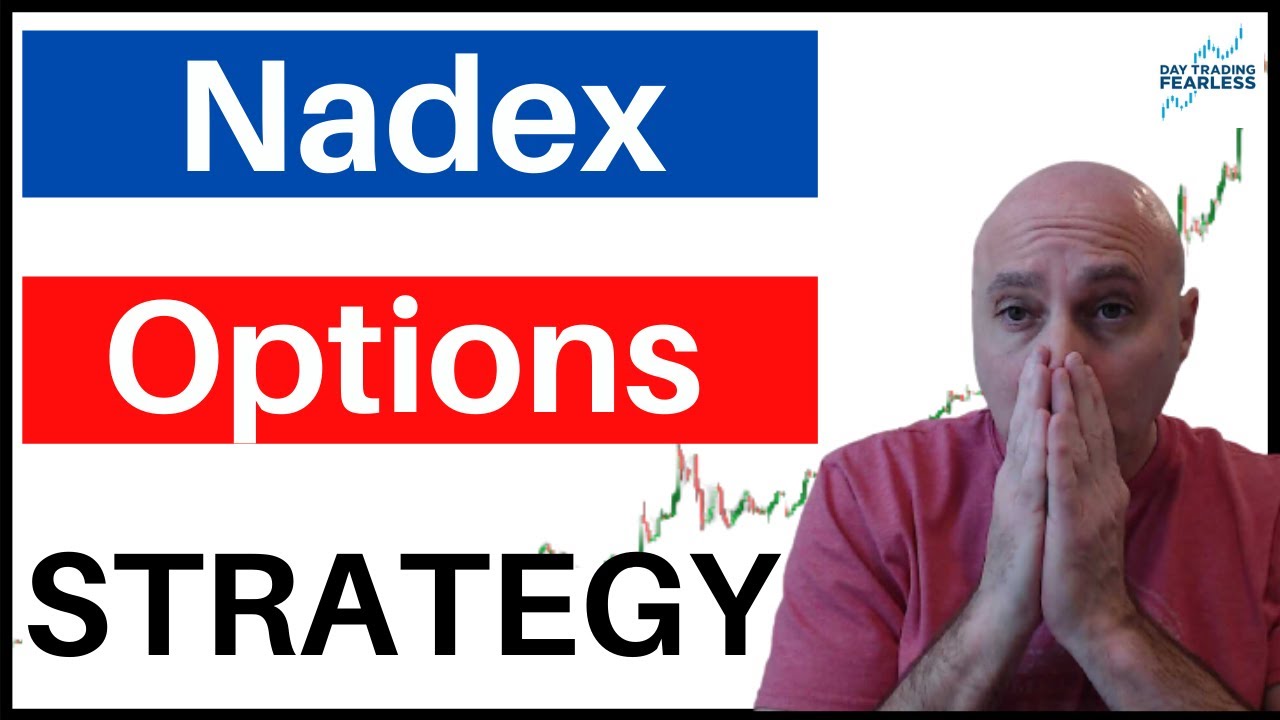 Nadex

Options

STRATEGY

DAY TRADING FEARLESS